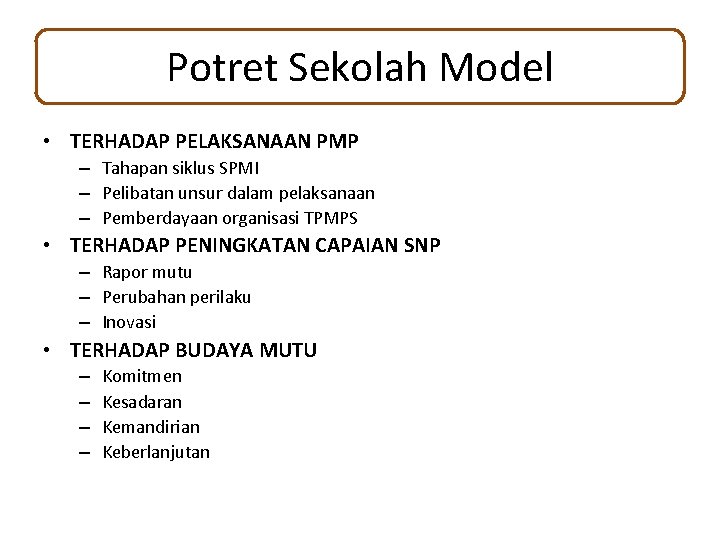 Potret Sekolah Model

• TERHADAP PELAKSANAAN PMP
– Tahapan siklus SPMI
– Pelibatan unsur dalam pelaksanaan
– Pemberdayaan organisasi TPMPS

• TERHADAP PENINGKATAN CAPAIAN SNP
– Rapor mutu
– Perubahan perilaku
– Inovasi

• TERHADAP BUDAYA MUTU
– Komitmen
– Kesadaran
– Kemandirian
– Keberlanjutan